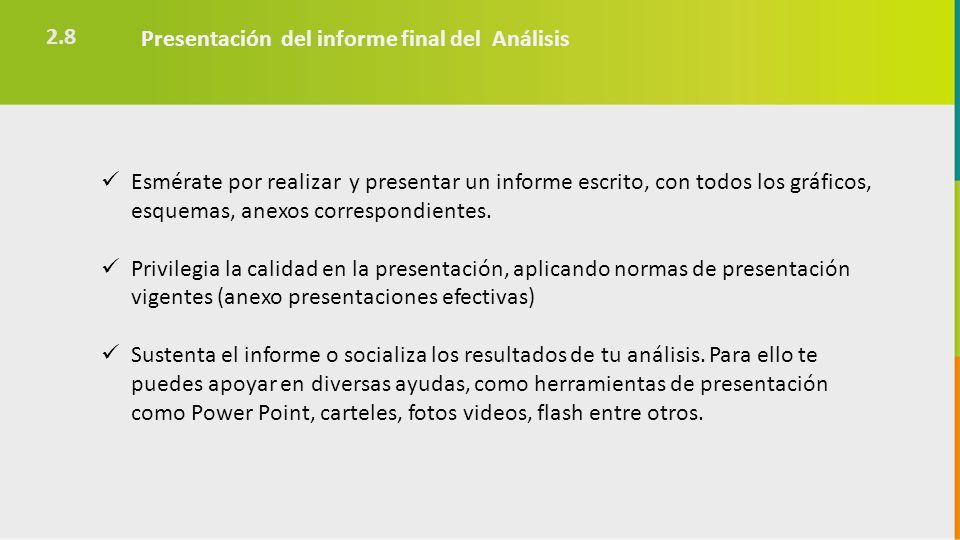 2.8 Presentación del informe final del Análisis

✓ Esmérate por realizar y presentar un informe escrito, con todos los gráficos, esquemas, anexos correspondientes.

✓ Privilegia la calidad en la presentación, aplicando normas de presentación vigentes (anexo presentaciones efectivas)

✓ Sustenta el informe o socializa los resultados de tu análisis. Para ello te puedes apoyar en diversas ayudas, como herramientas de presentación como Power Point, carteles, fotos videos, flash entre otros.